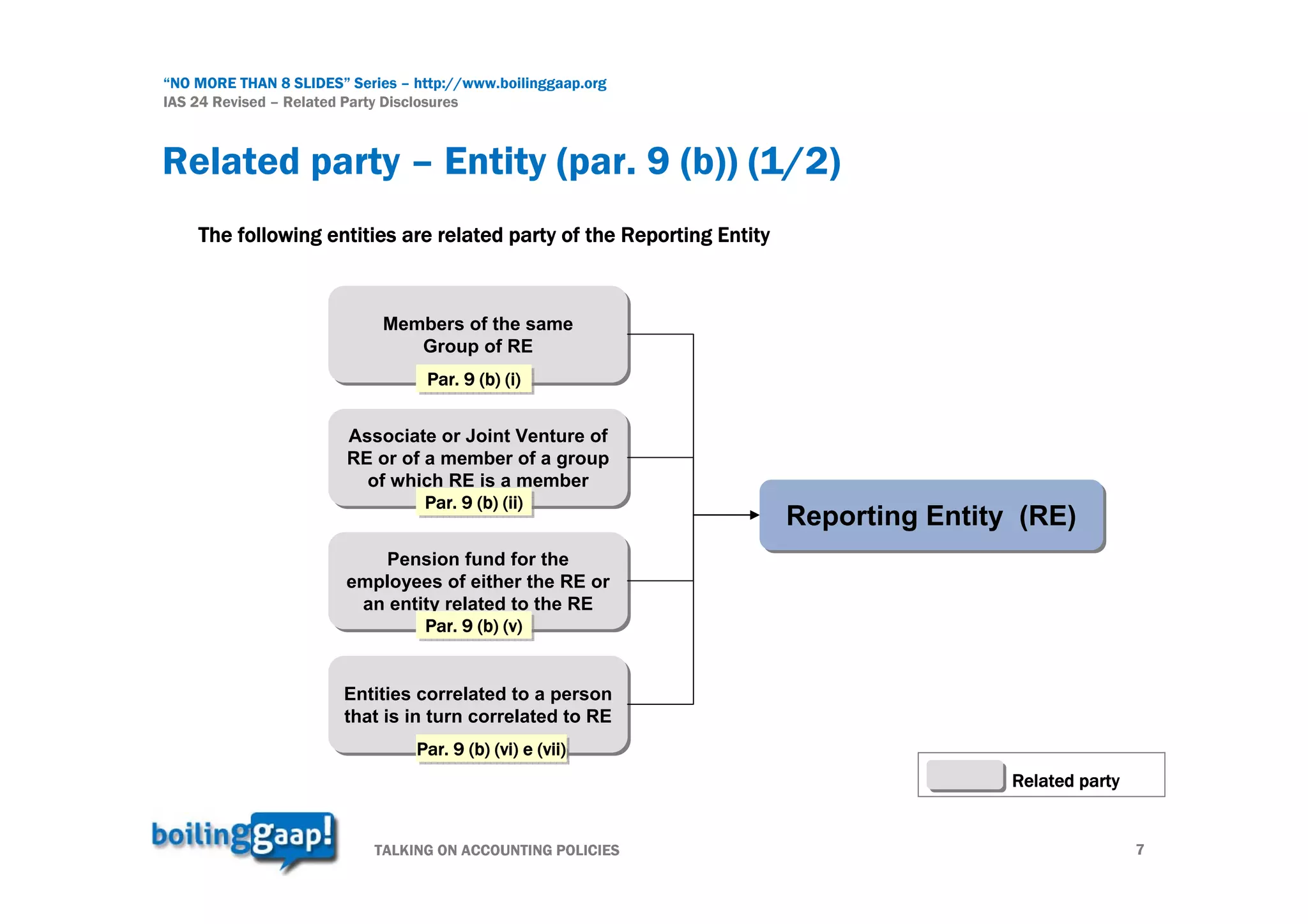 "NO MORE THAN 8 SLIDES" Series – http://www.boilinggaap.org
IAS 24 Revised – Related Party Disclosures

Related party – Entity (par. 9 (b)) (1/2)

The following entities are related party of the Reporting Entity

Members of the same Group of RE
Par. 9 (b) (i)

Associate or Joint Venture of RE or of a member of a group of which RE is a member
Par. 9 (b) (ii)

Pension fund for the employees of either the RE or an entity related to the RE
Par. 9 (b) (v)

Entities correlated to a person that is in turn correlated to RE
Par. 9 (b) (vi) e (vii)

Reporting Entity (RE)

Related party

boilinggaap!

TALKING ON ACCOUNTING POLICIES

7